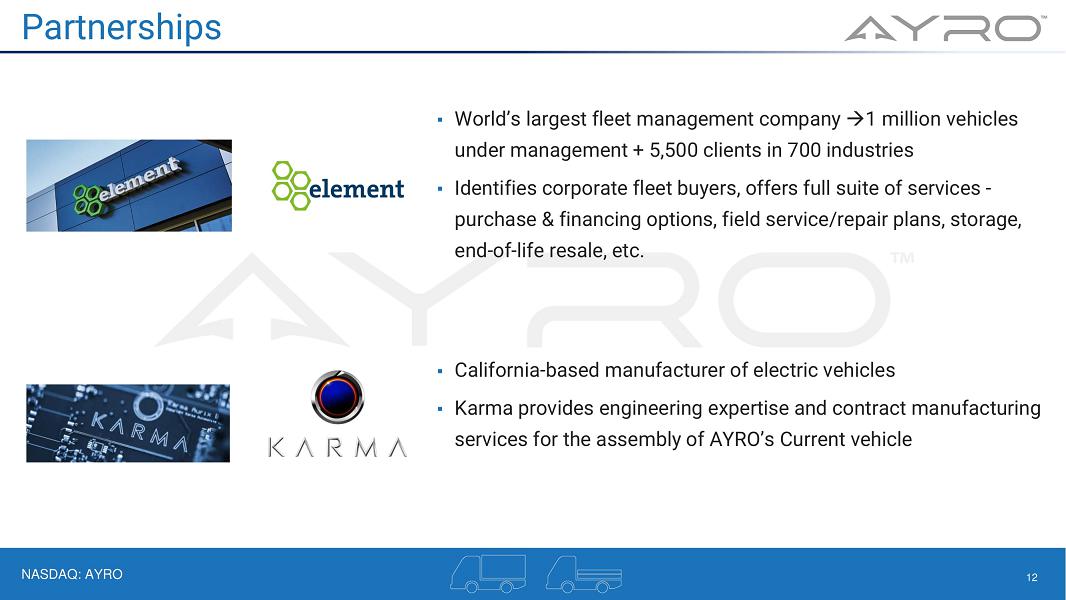 Partnerships

AYRO™

element

element

▪ World's largest fleet management company →1 million vehicles under management + 5,500 clients in 700 industries

▪ Identifies corporate fleet buyers, offers full suite of services - purchase & financing options, field service/repair plans, storage, end-of-life resale, etc.

AYRO™

KARMA

KARMA

▪ California-based manufacturer of electric vehicles

▪ Karma provides engineering expertise and contract manufacturing services for the assembly of AYRO's Current vehicle

NASDAQ: AYRO

12